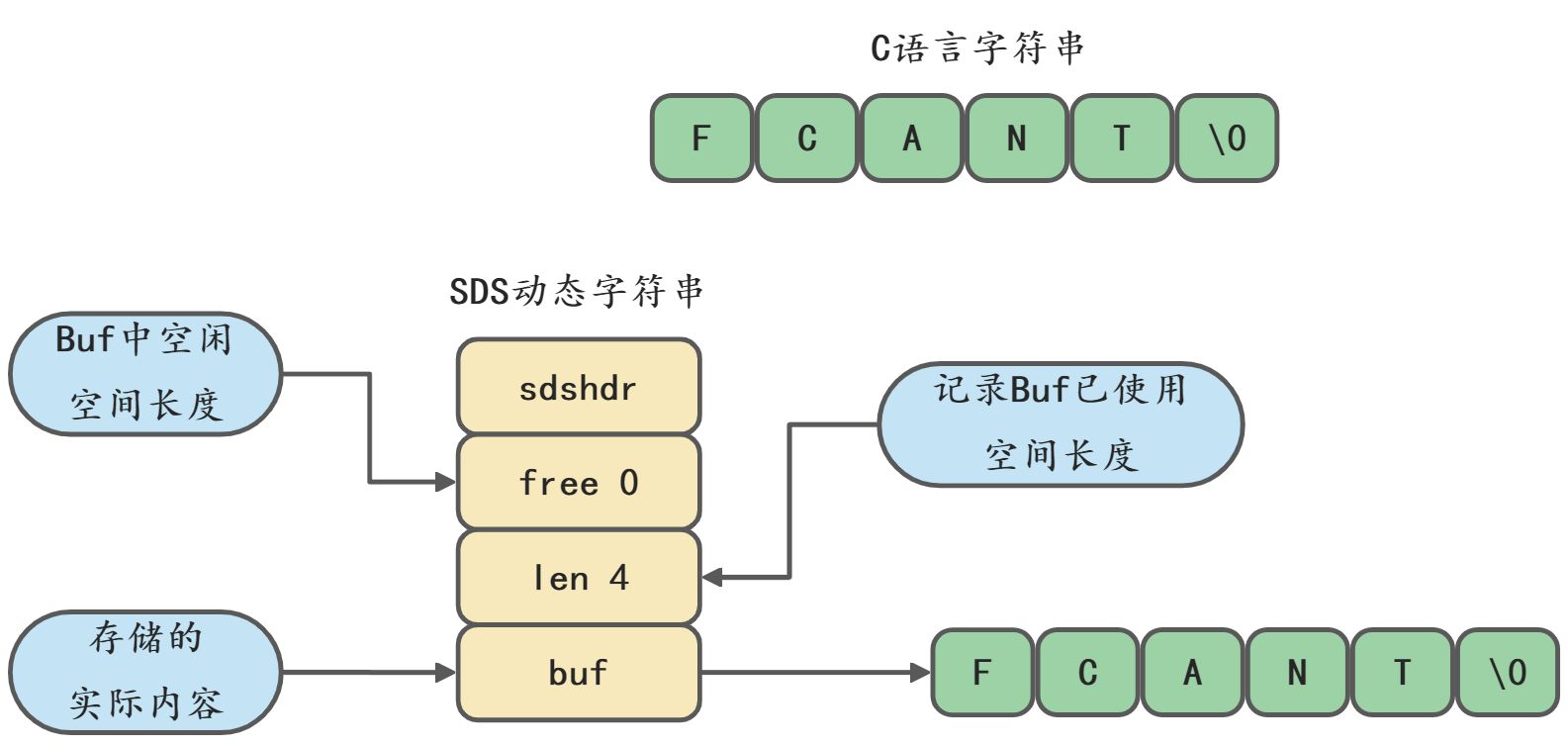 C语言字符串

F C A N T \0

SDS动态字符串

Buf中空闲空间长度

sdshdr

free 0

len 4

buf

记录Buf已使用空间长度

存储的实际内容

F C A N T \0